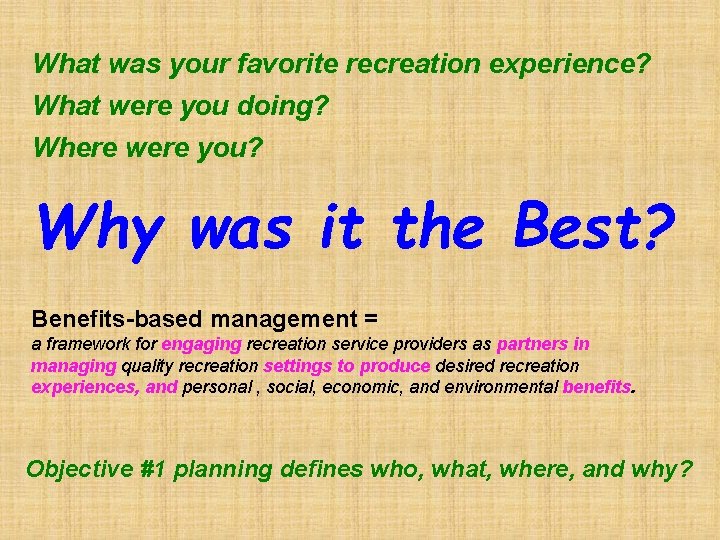 What was your favorite recreation experience?
What were you doing?
Where were you?

Why was it the Best?

Benefits-based management =
a framework for engaging recreation service providers as partners in managing quality recreation settings to produce desired recreation experiences, and personal , social, economic, and environmental benefits.

Objective #1 planning defines who, what, where, and why?